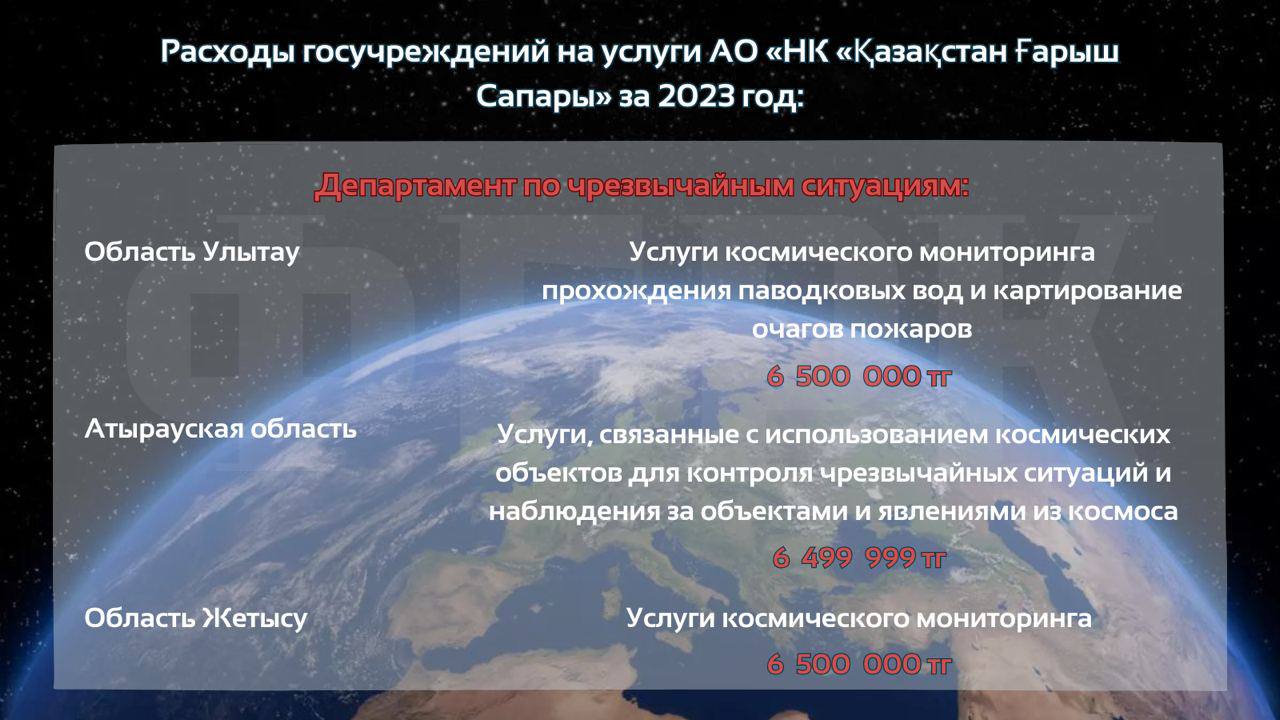 Расходы госучреждений на услуги АО «НК «Қазақстан Ғарыш Сапары» за 2023 год:

Департамент по чрезвычайным ситуациям:

Область Улытау

Услуги космического мониторинга прохождения паводковых вод и картирование очагов пожаров

6 500 000 тг

Атырауская область

Услуги, связанные с использованием космических объектов для контроля чрезвычайных ситуаций и наблюдения за объектами и явлениями из космоса

6 499 999 тг

Область Жетысу

Услуги космического мониторинга

6 500 000 тг